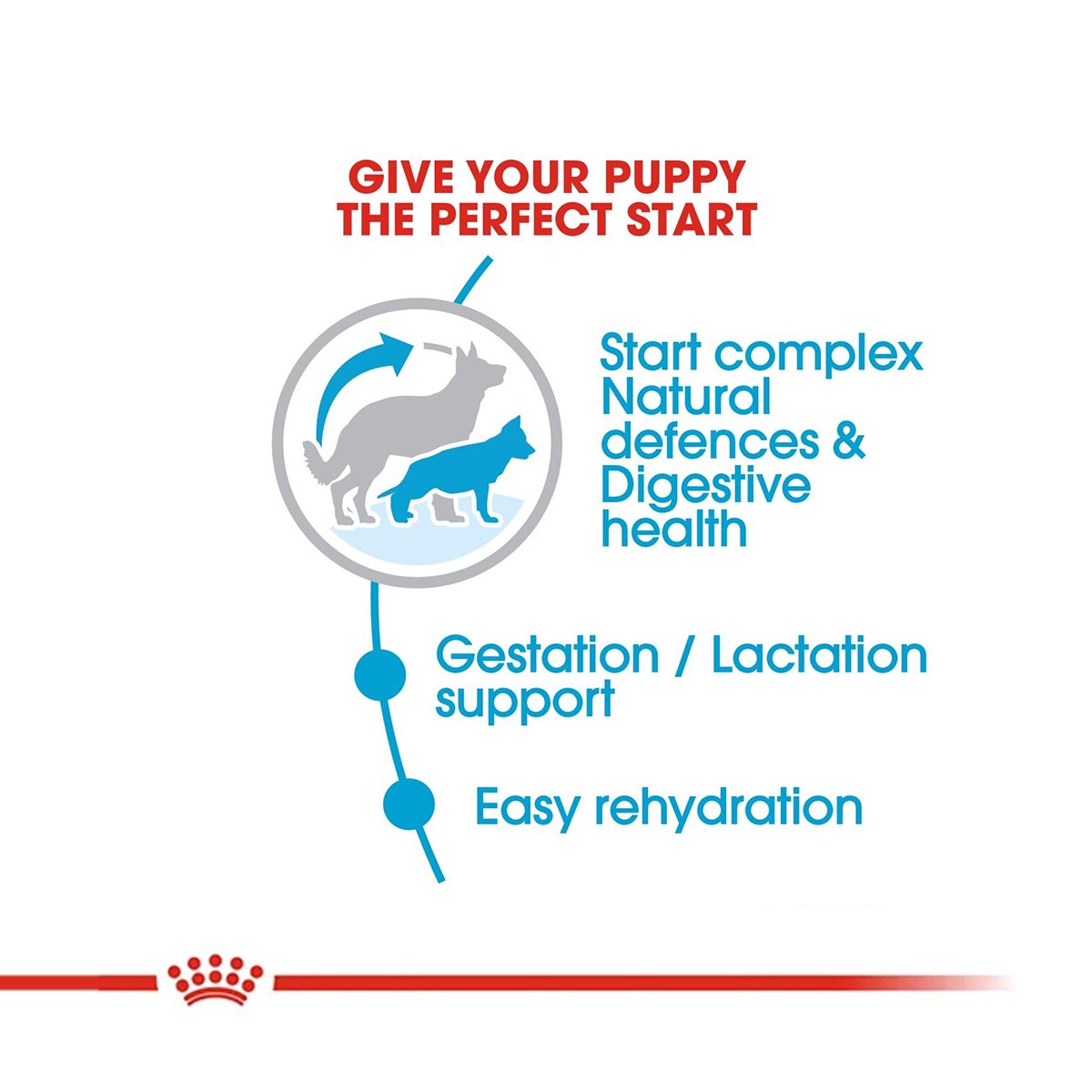 GIVE YOUR PUPPY THE PERFECT START

Start complex Natural defences & Digestive health

Gestation / Lactation support

Easy rehydration